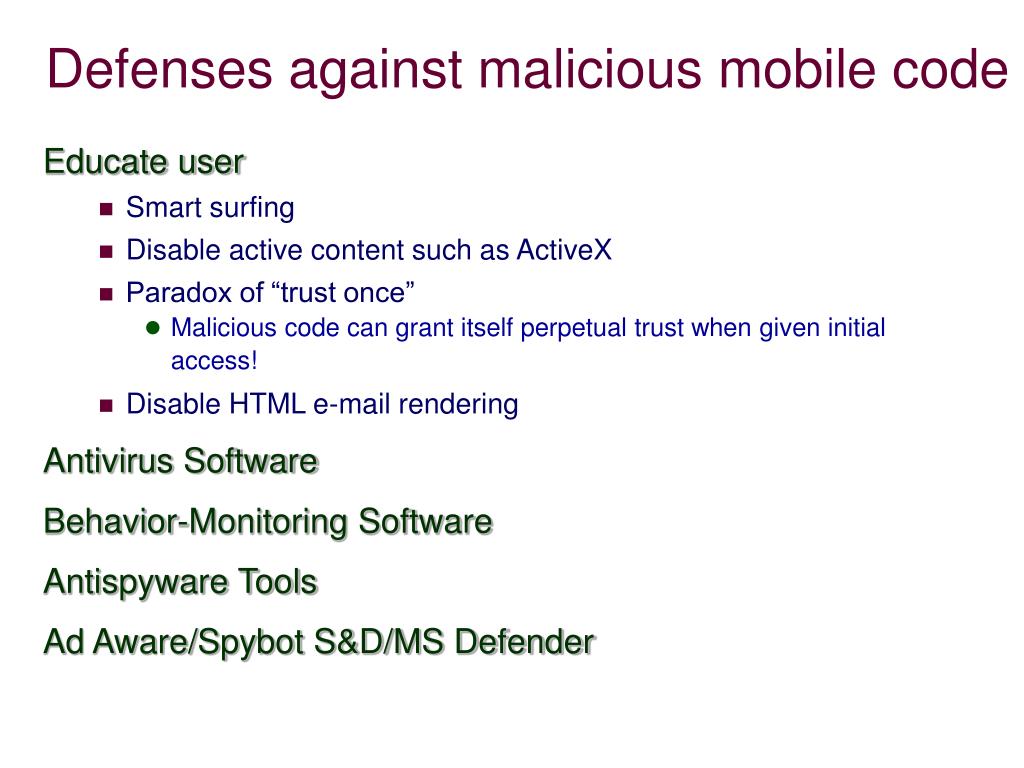 Defenses against malicious mobile code

Educate user

Smart surfing

Disable active content such as ActiveX

Paradox of “trust once”

Malicious code can grant itself perpetual trust when given initial access!

Disable HTML e-mail rendering

Antivirus Software

Behavior-Monitoring Software

Antispyware Tools

Ad Aware/Spybot S&D/MS Defender